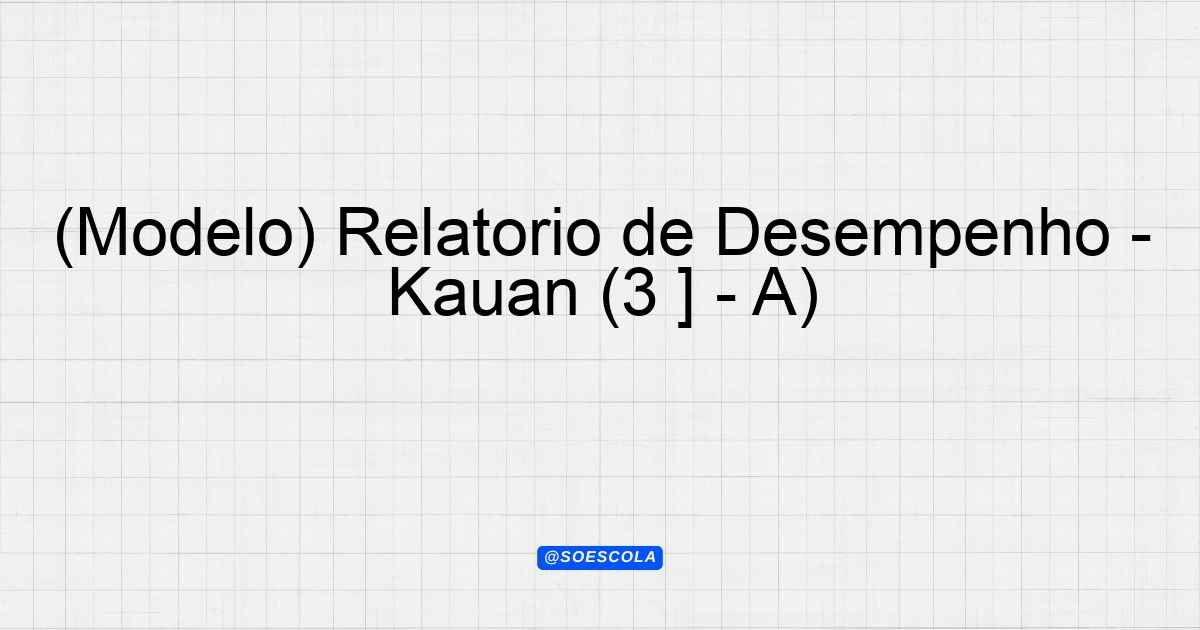 (Modelo) Relatorio de Desempenho - Kauan (3 ] - A)

@SOESCOLA